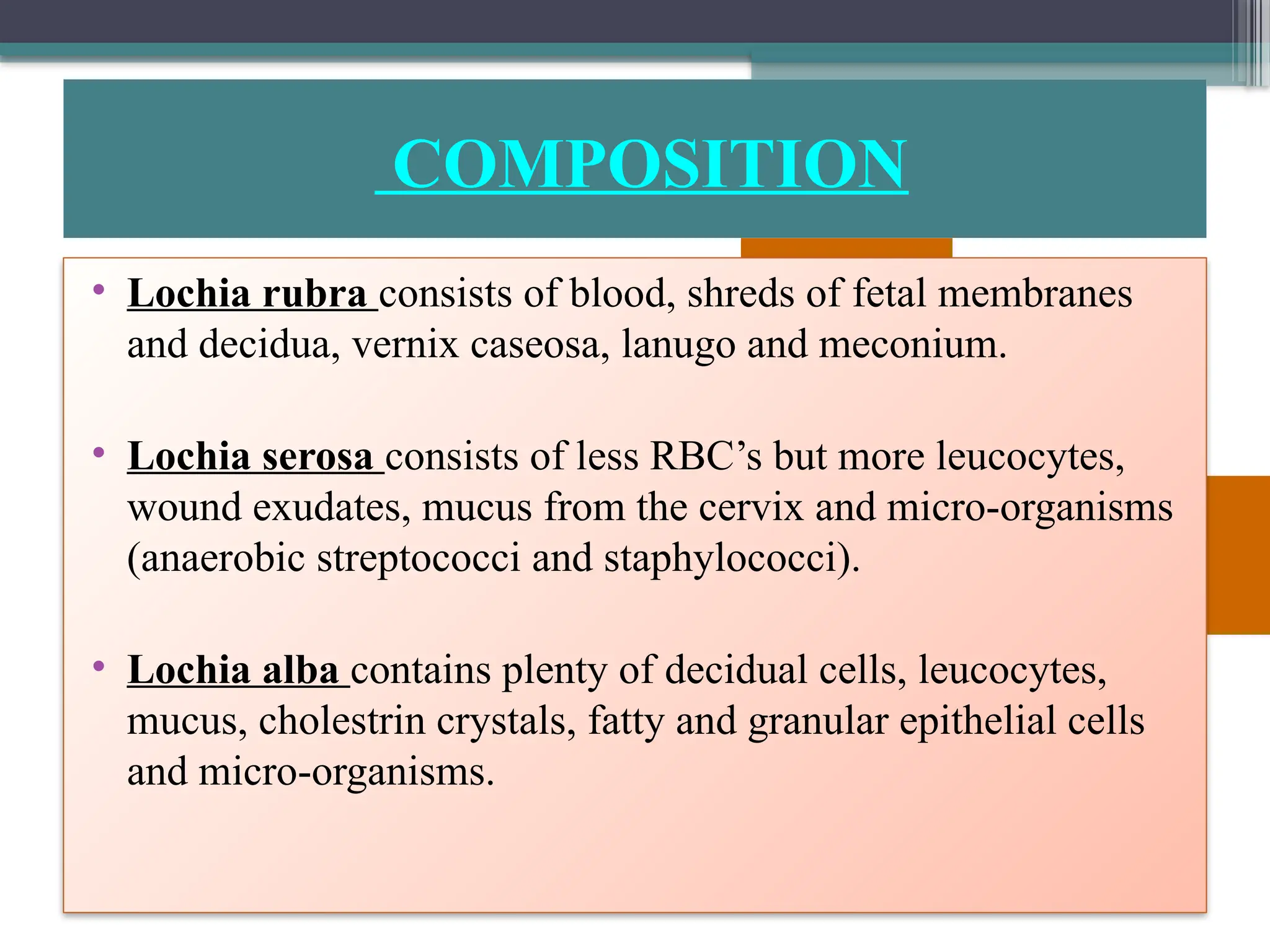 COMPOSITION

• Lochia rubra consists of blood, shreds of fetal membranes and decidua, vernix caseosa, lanugo and meconium.

• Lochia serosa consists of less RBC’s but more leucocytes, wound exudates, mucus from the cervix and micro-organisms (anaerobic streptococci and staphylococci).

• Lochia alba contains plenty of decidual cells, leucocytes, mucus, cholestrin crystals, fatty and granular epithelial cells and micro-organisms.